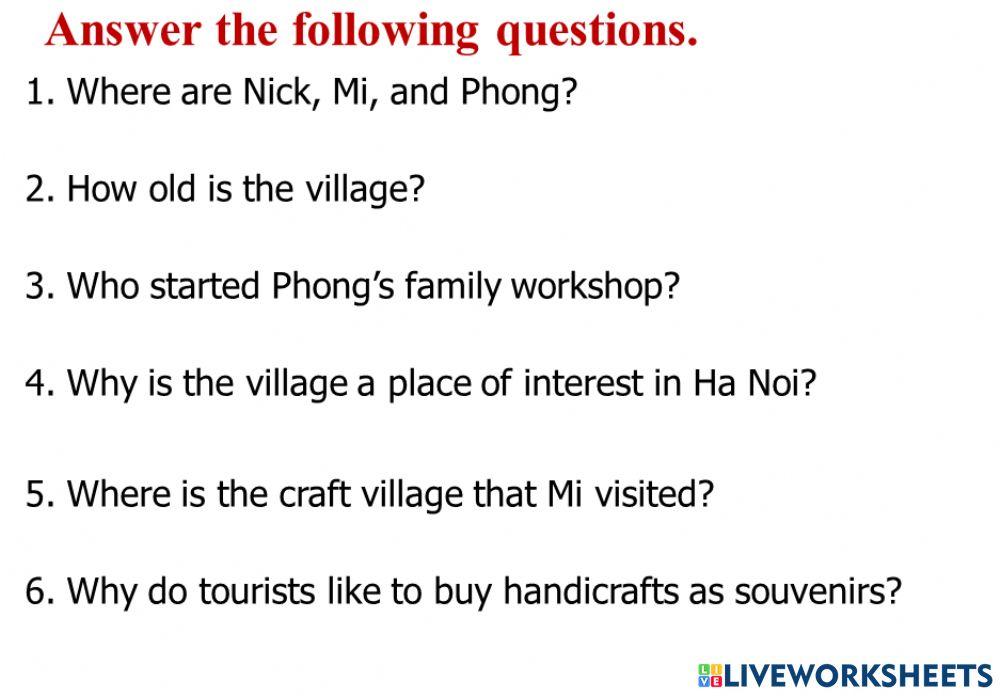 Answer the following questions.

1. Where are Nick, Mi, and Phong?

2. How old is the village?

3. Who started Phong's family workshop?

4. Why is the village a place of interest in Ha Noi?

5. Where is the craft village that Mi visited?

6. Why do tourists like to buy handicrafts as souvenirs?

LIVEWORKSHEETS